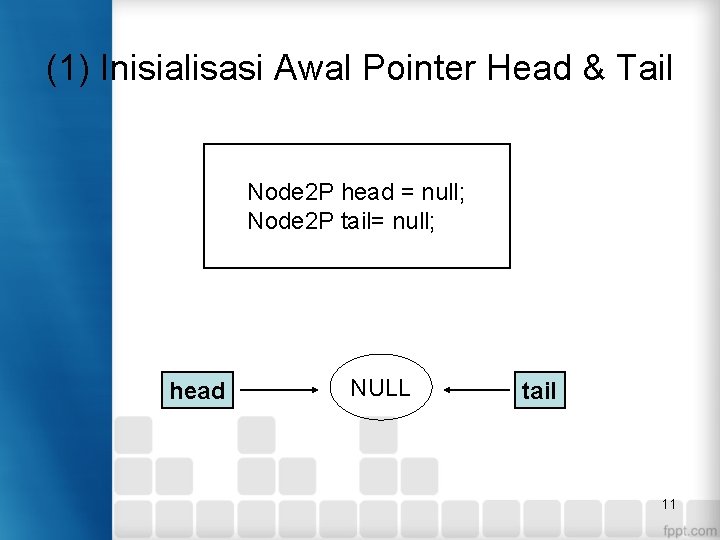 (1) Inisialisasi Awal Pointer Head & Tail

Node2P head = null;
Node2P tail= null;

head

NULL

tail

11

fppt.com